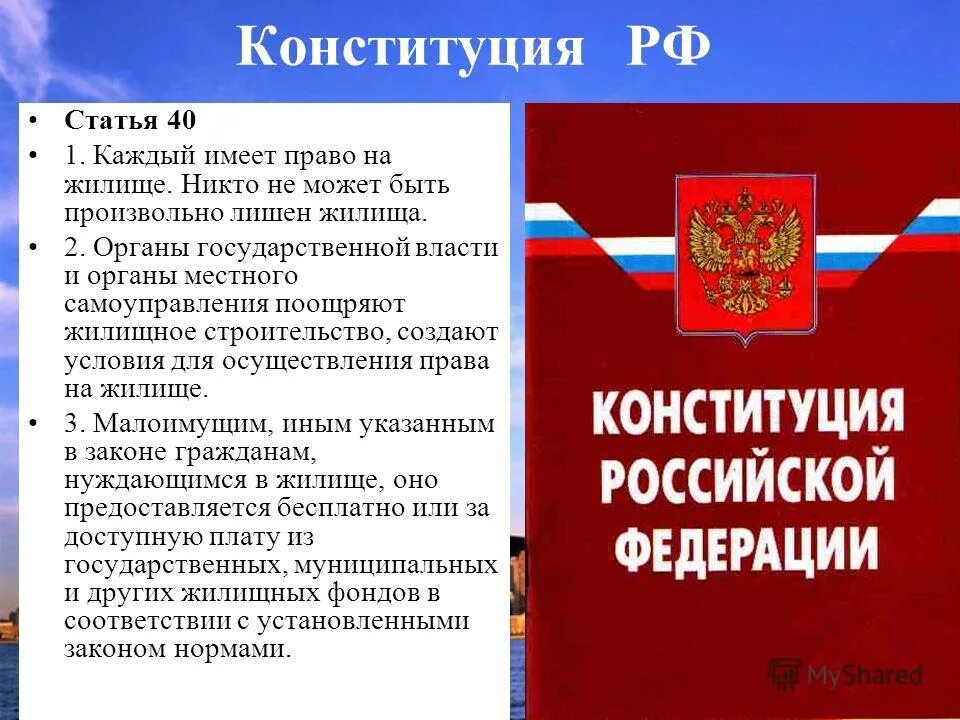 Конституция РФ

• Статья 40

• 1. Каждый имеет право на жилище. Никто не может быть произвольно лишен жилища.

• 2. Органы государственной власти и органы местного самоуправления поощряют жилищное строительство, создают условия для осуществления права на жилище.

• 3. Малоимущим, иным указанным в законе гражданам, нуждающимся в жилище, оно предоставляется бесплатно или за доступную плату из государственных, муниципальных и других жилищных фондов в соответствии с установленными законом нормами.

КОНСТИТУЦИЯ РОССИЙСКОЙ ФЕДЕРАЦИИ

MyShared